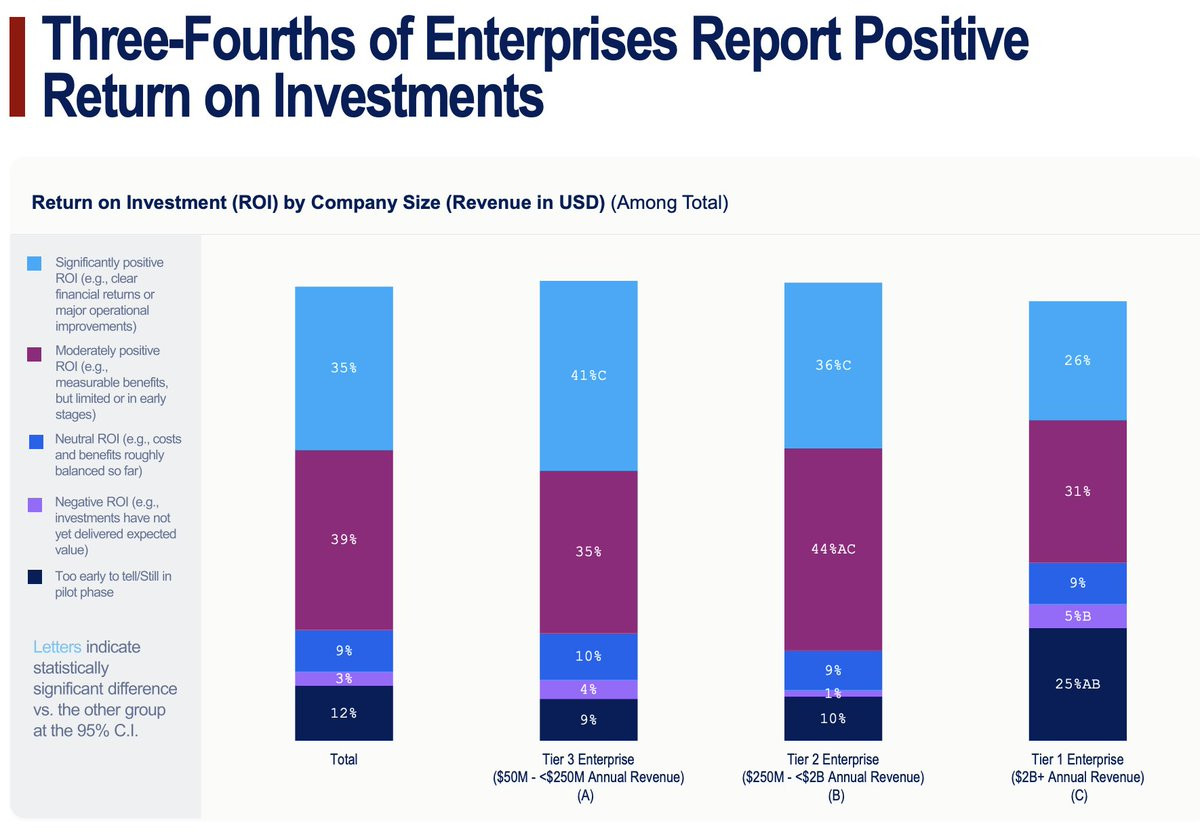 Three-Fourths of Enterprises Report Positive Return on Investments

Return on Investment (ROI) by Company Size (Revenue in USD) (Among Total)

Significantly positive ROI (e.g., clear financial returns or major operational improvements)

Moderately positive ROI (e.g., measurable benefits, but limited or in early stages)

Neutral ROI (e.g., costs and benefits roughly balanced so far)

Negative ROI (e.g., investments have not yet delivered expected value)

Too early to tell/Still in pilot phase

Letters indicate statistically significant difference vs. the other group at the 95% C.I.

35%
39%
9%
3%
12%
Total

41%C
35%
10%
4%
9%
Tier 3 Enterprise ($50M - <$250M Annual Revenue) (A)

36%C
44%AC
9%
1%
10%
Tier 2 Enterprise ($250M - <$2B Annual Revenue) (B)

26%
31%
9%
5%B
25%AB
Tier 1 Enterprise ($2B+ Annual Revenue) (C)